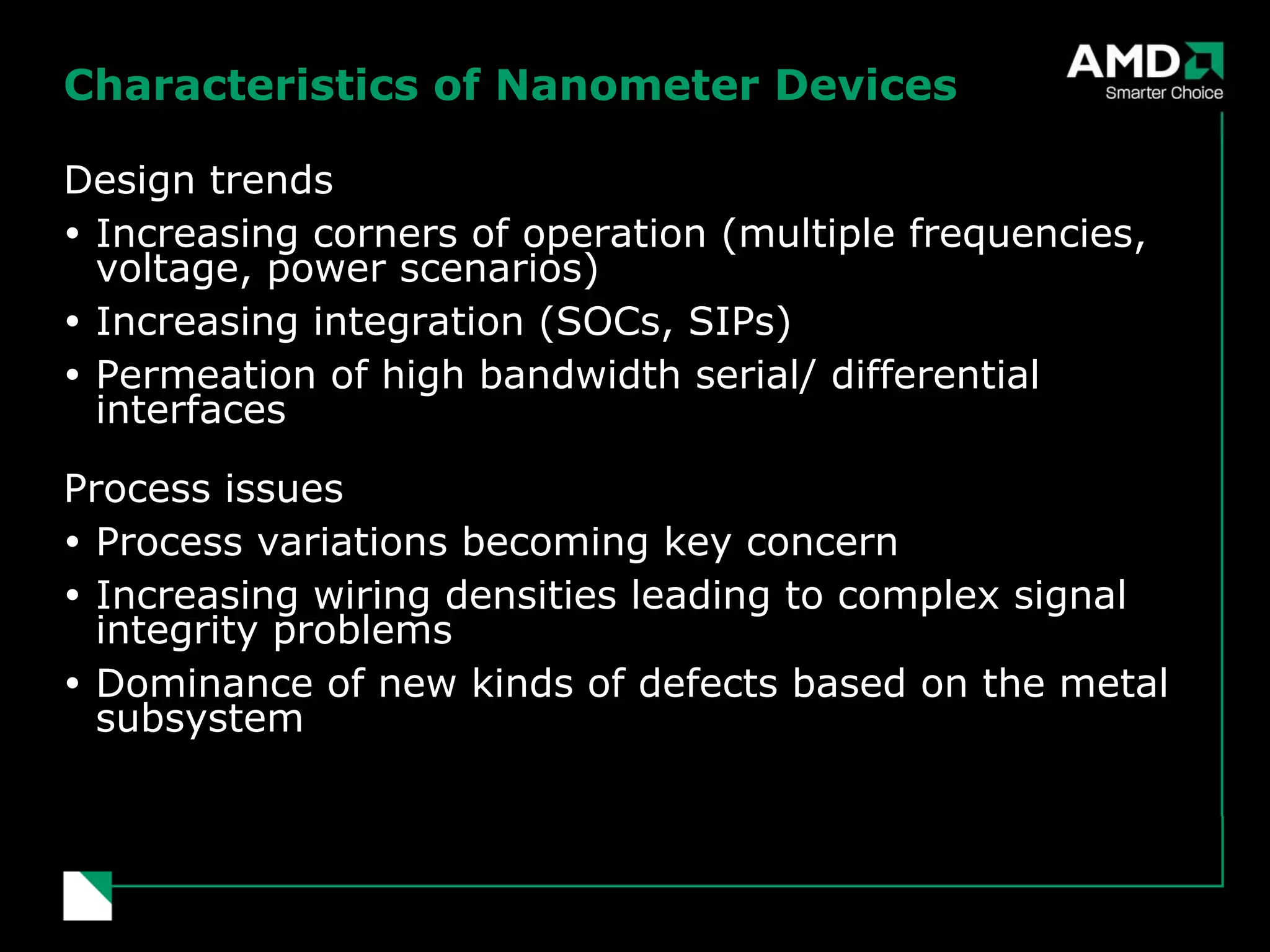 Characteristics of Nanometer Devices

AMD
Smarter Choice

Design trends

• Increasing corners of operation (multiple frequencies, voltage, power scenarios)
• Increasing integration (SOCs, SIPs)
• Permeation of high bandwidth serial/ differential interfaces

Process issues

• Process variations becoming key concern
• Increasing wiring densities leading to complex signal integrity problems
• Dominance of new kinds of defects based on the metal subsystem